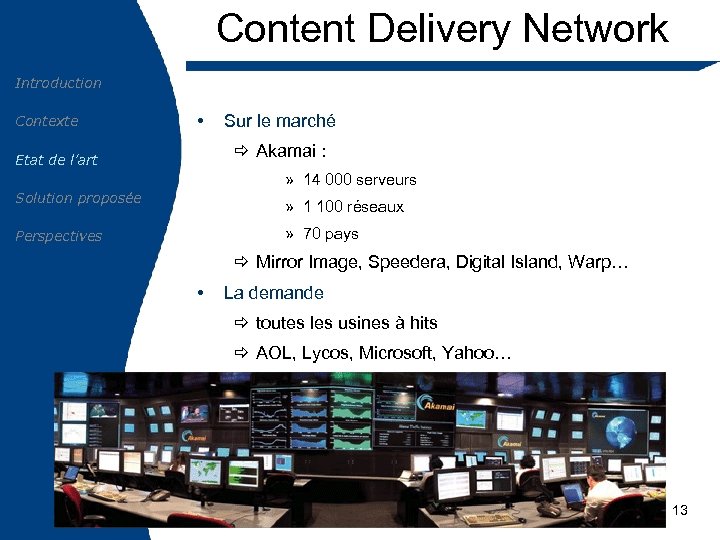 Content Delivery Network

Introduction

Contexte

Etat de l'art

Solution proposée

Perspectives

• Sur le marché
⇨ Akamai :
» 14 000 serveurs
» 1 100 réseaux
» 70 pays
⇨ Mirror Image, Speedera, Digital Island, Warp…
• La demande
⇨ toutes les usines à hits
⇨ AOL, Lycos, Microsoft, Yahoo…

Akamai

Akamai

Akamai

13